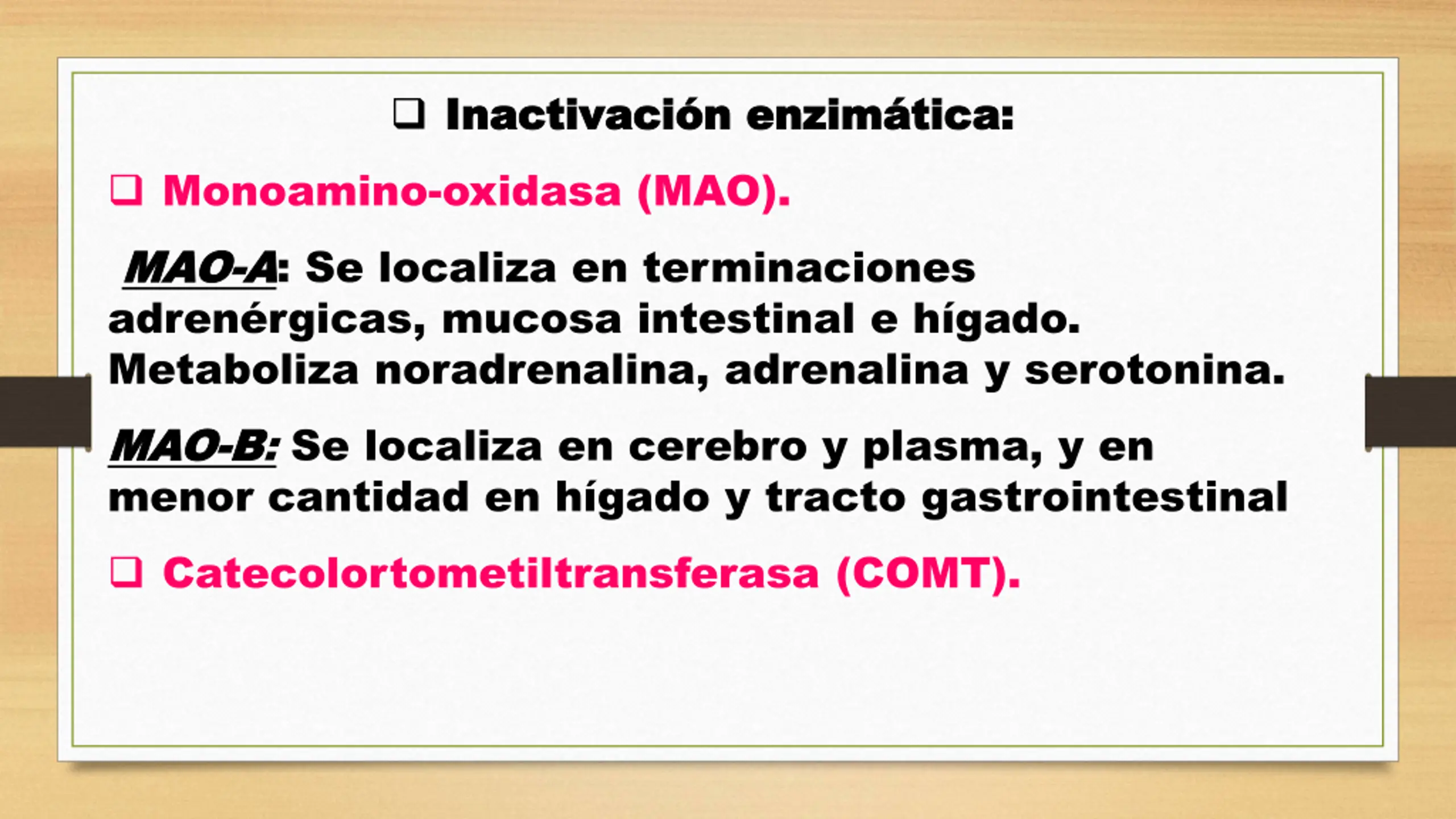 ❑ Inactivación enzimática:

❑ Monoamino-oxidasa (MAO).

MAO-A: Se localiza en terminaciones adrenérgicas, mucosa intestinal e hígado. Metaboliza noradrenalina, adrenalina y serotonina.

MAO-B: Se localiza en cerebro y plasma, y en menor cantidad en hígado y tracto gastrointestinal

❑ Catecolortometiltransferasa (COMT).